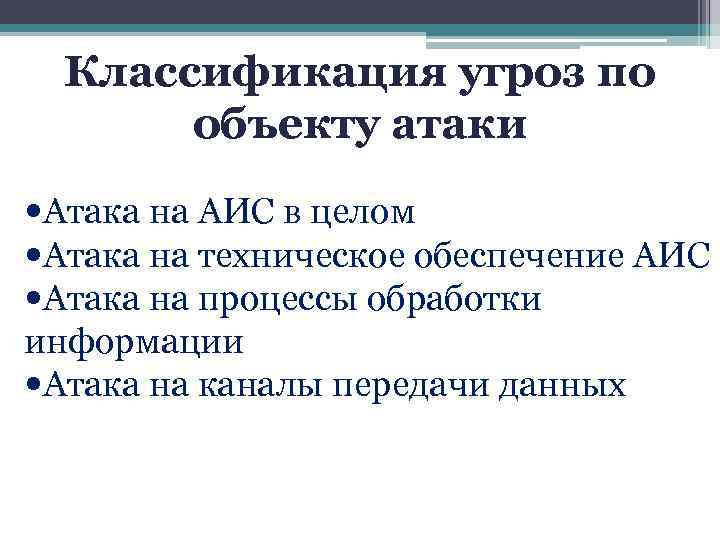 Классификация угроз по объекту атаки

•Атака на АИС в целом
•Атака на техническое обеспечение АИС
•Атака на процессы обработки информации
•Атака на каналы передачи данных